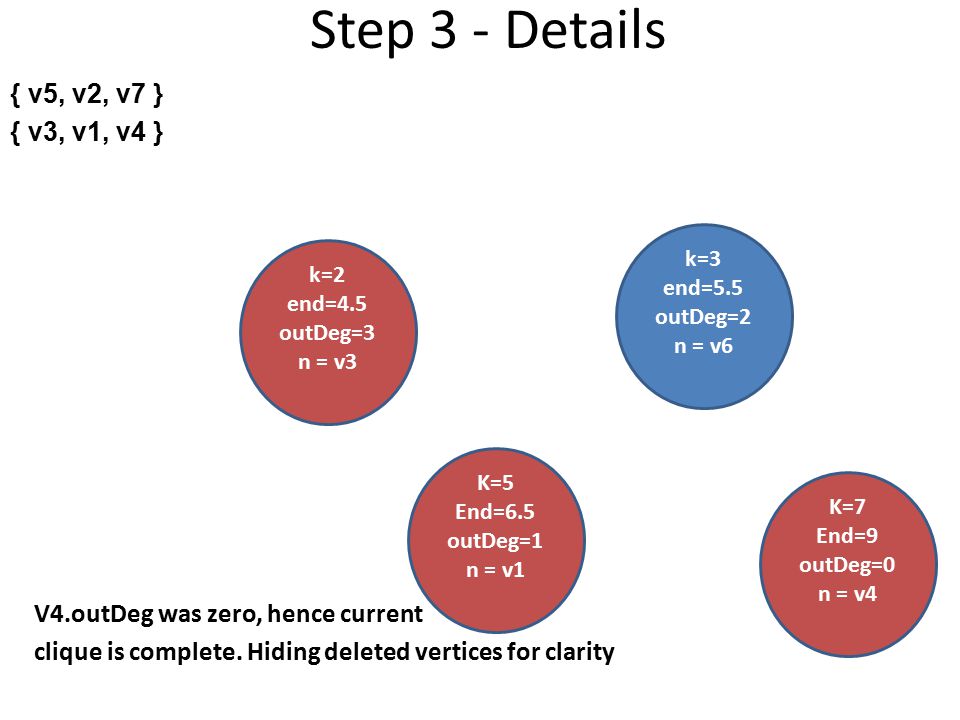 Step 3 - Details

{ v5, v2, v7 }
{ v3, v1, v4 }

k=2
end=4.5
outDeg=3
n = v3

k=3
end=5.5
outDeg=2
n = v6

K=5
End=6.5
outDeg=1
n = v1

K=7
End=9
outDeg=0
n = v4

V4.outDeg was zero, hence current clique is complete. Hiding deleted vertices for clarity